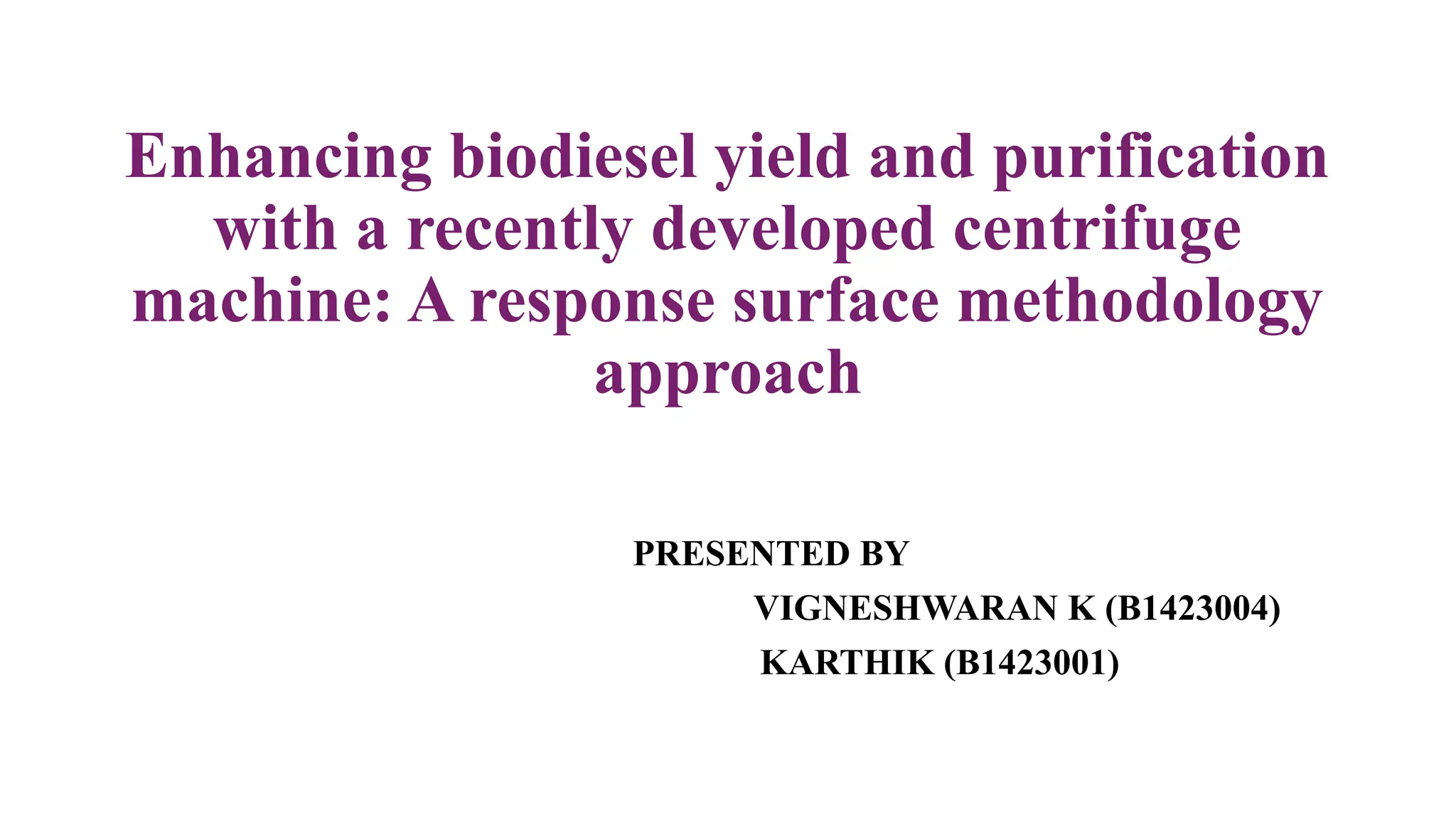 Enhancing biodiesel yield and purification with a recently developed centrifuge machine: A response surface methodology approach

PRESENTED BY

VIGNESHWARAN K (B1423004)

KARTHIK (B1423001)